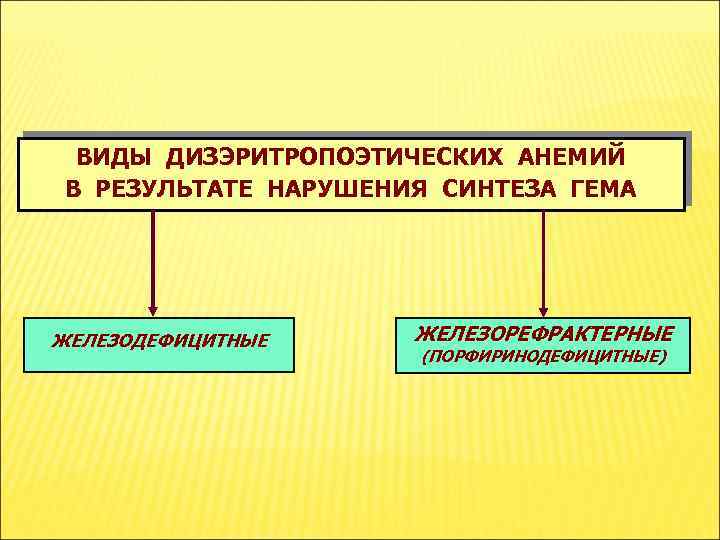 ВИДЫ ДИЗЭРИТРОПОЭТИЧЕСКИХ АНЕМИЙ В РЕЗУЛЬТАТЕ НАРУШЕНИЯ СИНТЕЗА ГЕМА

ЖЕЛЕЗОДЕФИЦИТНЫЕ

ЖЕЛЕЗОРЕФРАКТЕРНЫЕ
(ПОРФИРИНОДЕФИЦИТНЫЕ)